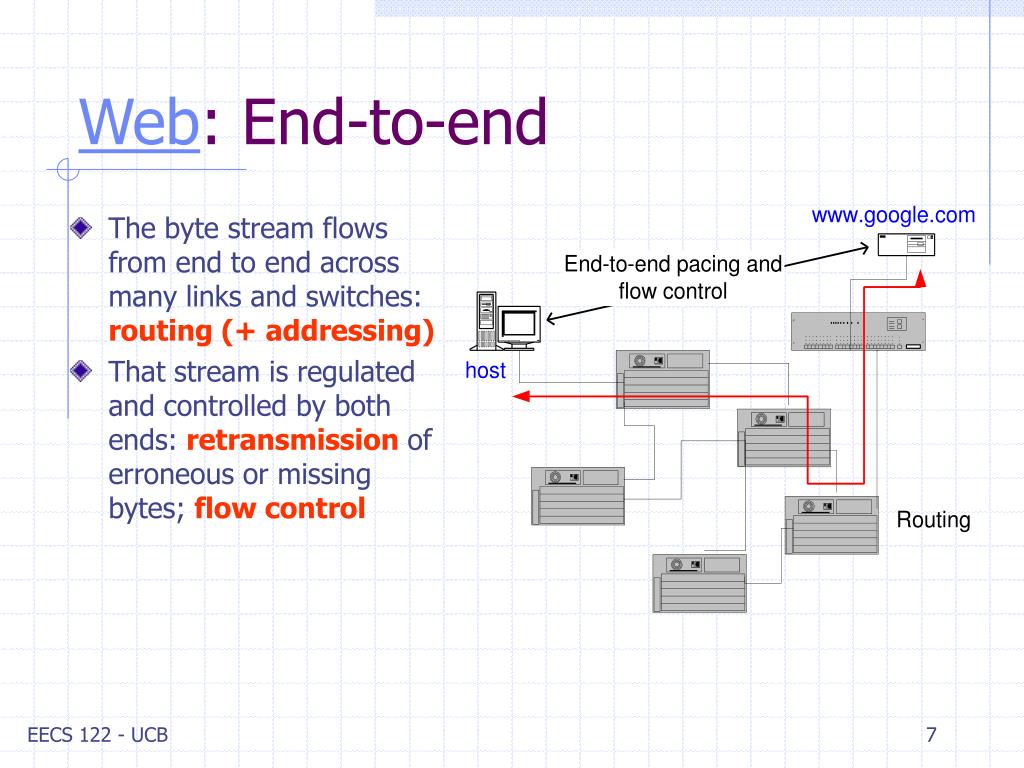 Web: End-to-end

The byte stream flows from end to end across many links and switches: routing (+ addressing)

That stream is regulated and controlled by both ends: retransmission of erroneous or missing bytes; flow control

www.google.com

End-to-end pacing and flow control

host

Routing

EECS 122 - UCB

7